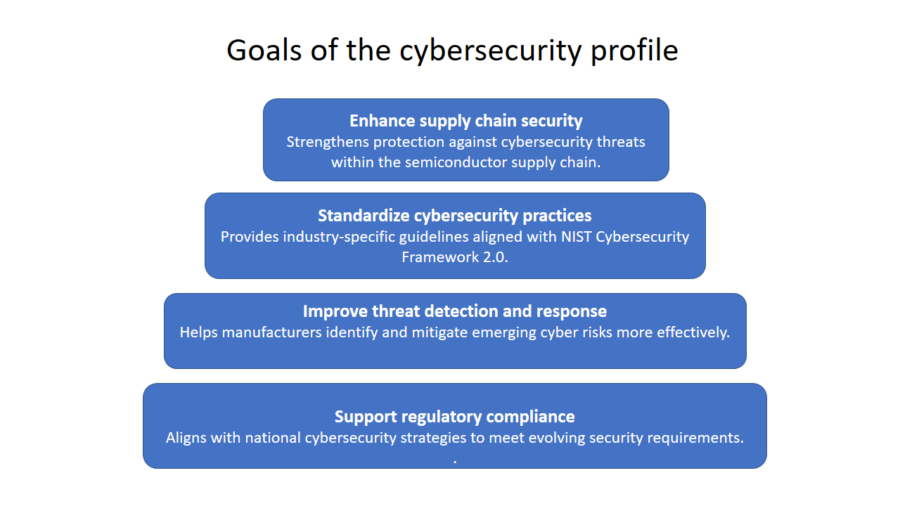 Goals of the cybersecurity profile

Enhance supply chain security
Strengthens protection against cybersecurity threats within the semiconductor supply chain.

Standardize cybersecurity practices
Provides industry-specific guidelines aligned with NIST Cybersecurity Framework 2.0.

Improve threat detection and response
Helps manufacturers identify and mitigate emerging cyber risks more effectively.

Support regulatory compliance
Aligns with national cybersecurity strategies to meet evolving security requirements.
.